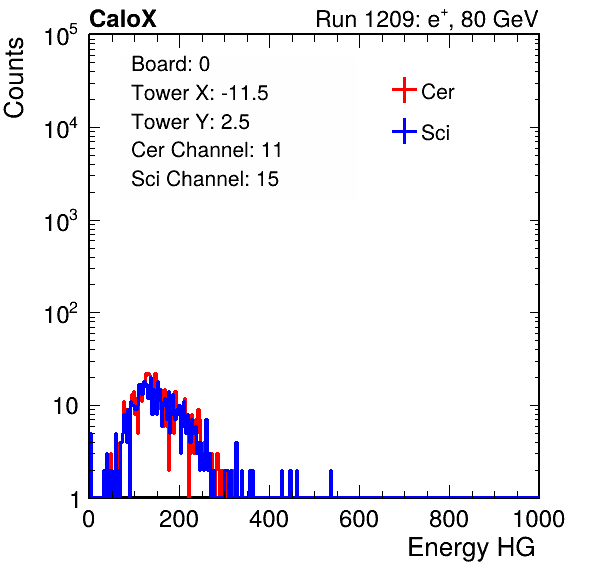 CaloX

Run 1209: $e^{+}$, 80 GeV

Counts

$10^5$

$10^4$

$10^3$

$10^2$

10

1

Board: 0

Tower X: -11.5

Tower Y: 2.5

Cer Channel: 11

Sci Channel: 15

Cer

Sci

0

200

400

600

800

1000

Energy HG